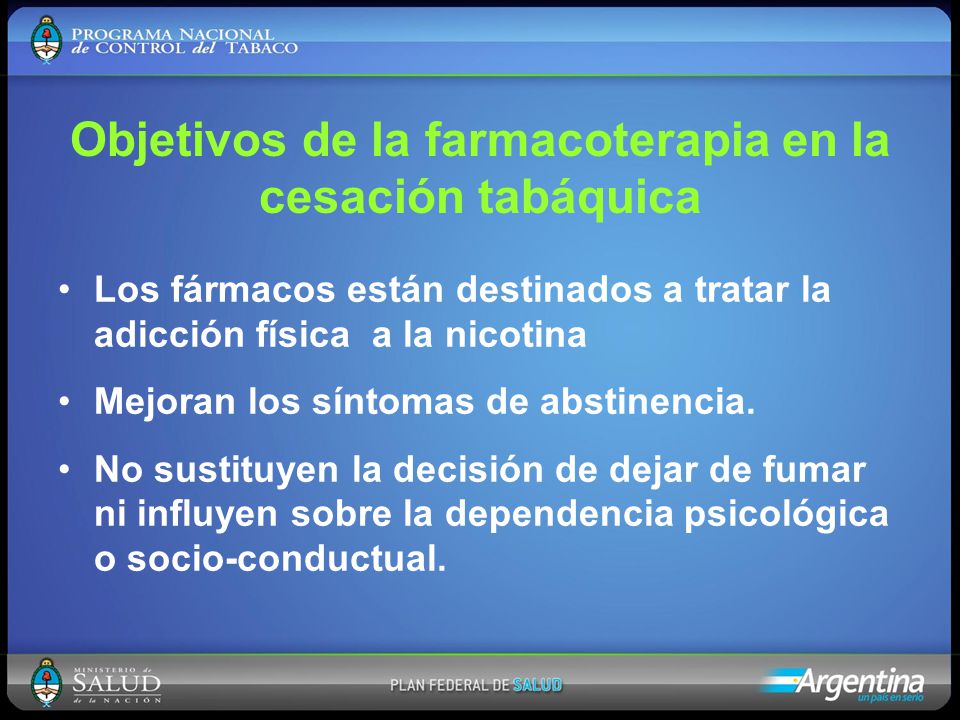 PROGRAMA NACIONAL de CONTROL del TABACO

Objetivos de la farmacoterapia en la cesación tabáquica

• Los fármacos están destinados a tratar la adicción física a la nicotina

• Mejoran los síntomas de abstinencia.

• No sustituyen la decisión de dejar de fumar ni influyen sobre la dependencia psicológica o socio-conductual.

MINISTERIO de SALUD de la NACIÓN

PLAN FEDERAL DE SALUD

Argentina un país en serio